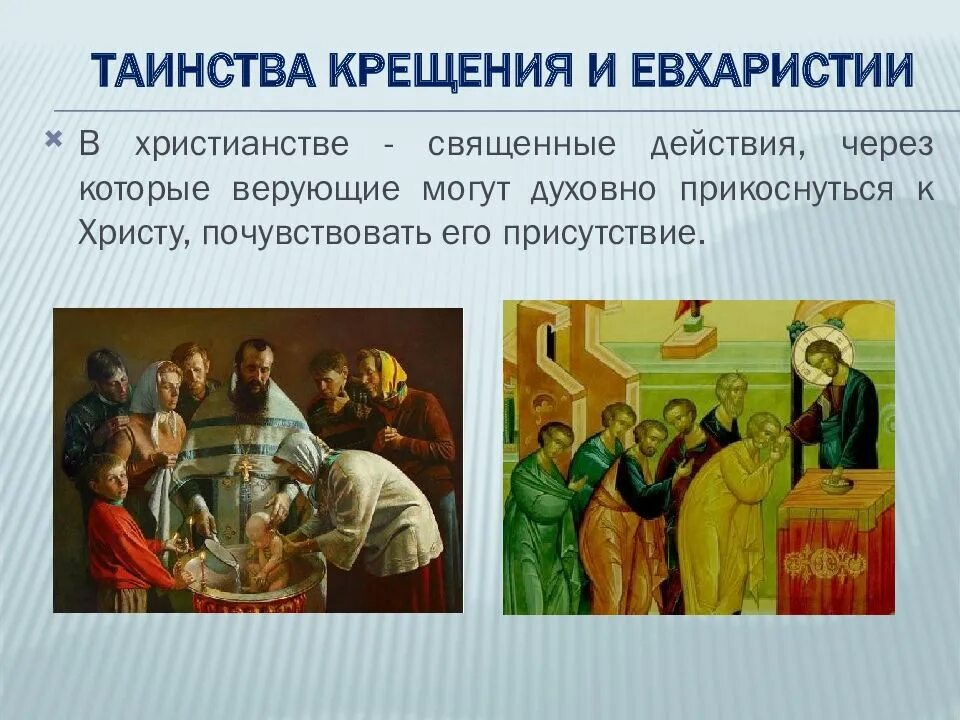 ТАИНСТВА КРЕЩЕНИЯ И ЕВХАРИСТИИ

В христианстве - священные действия, через которые верующие могут духовно прикоснуться к Христу, почувствовать его присутствие.